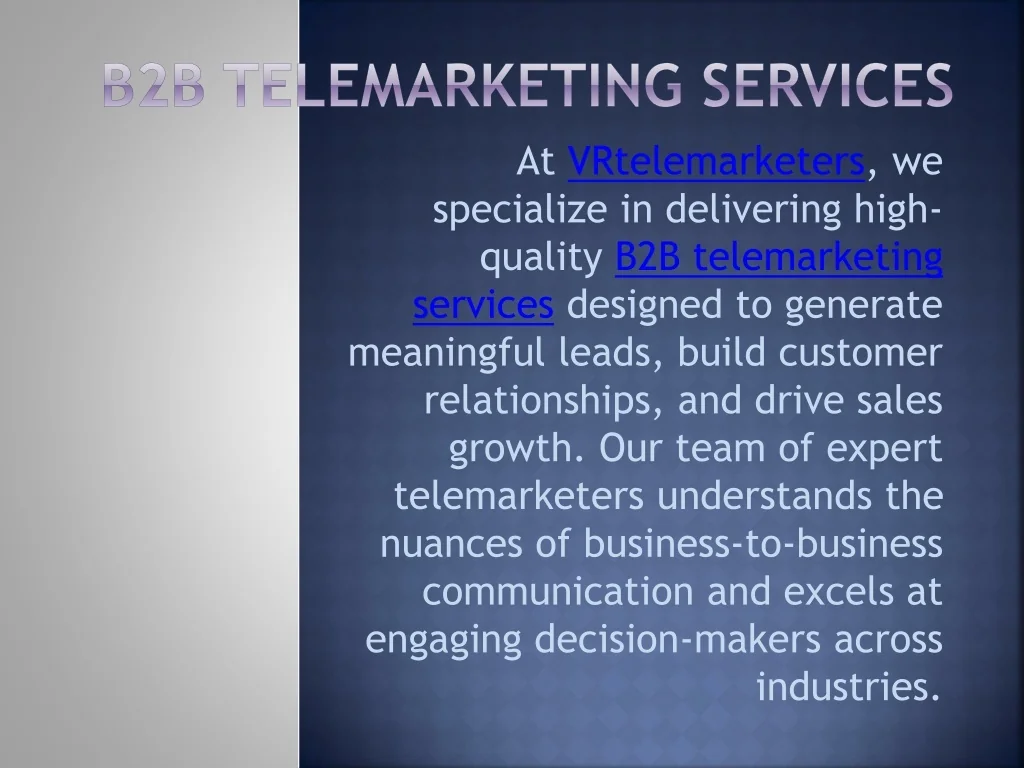 B2B TELEMARKETING SERVICES

At VRtelemarketers, we specialize in delivering high-quality B2B telemarketing services designed to generate meaningful leads, build customer relationships, and drive sales growth. Our team of expert telemarketers understands the nuances of business-to-business communication and excels at engaging decision-makers across industries.